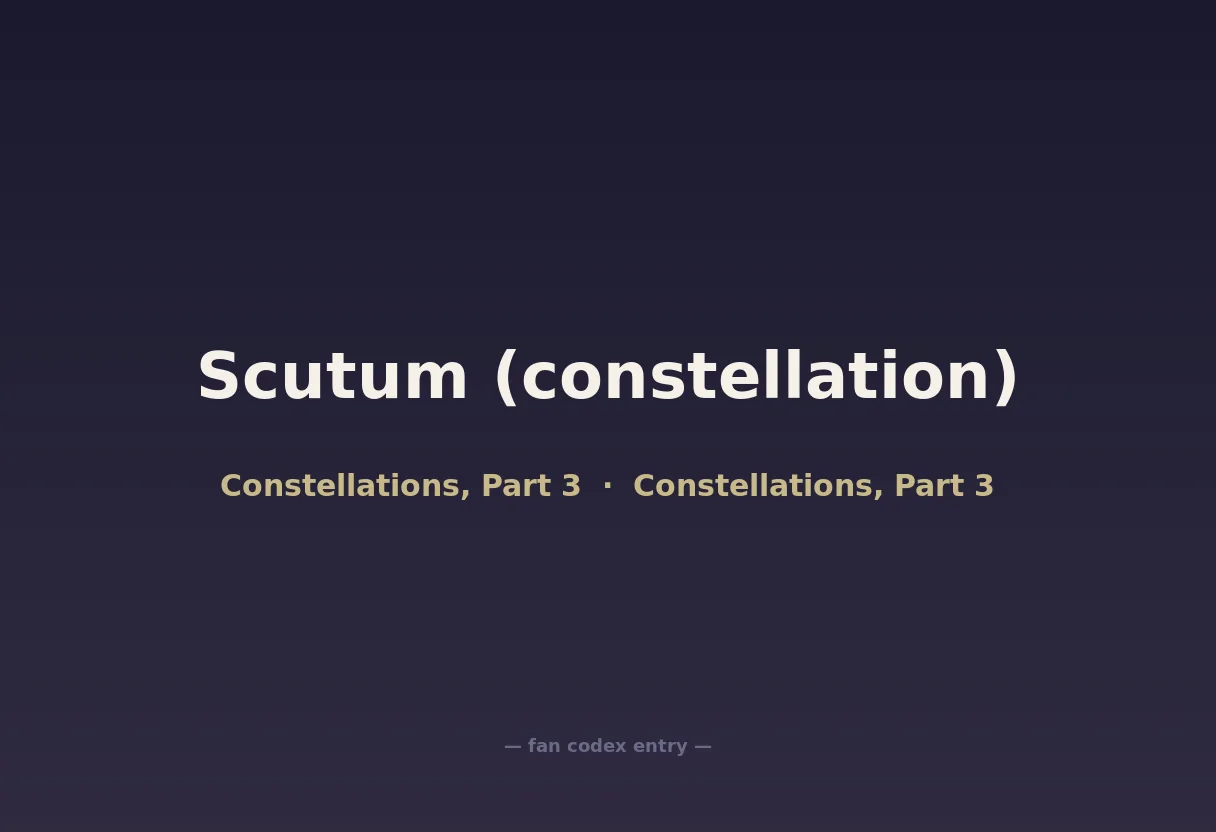 Scutum (constellation)

Constellations, Part 3 · Constellations, Part 3

— fan codex entry —